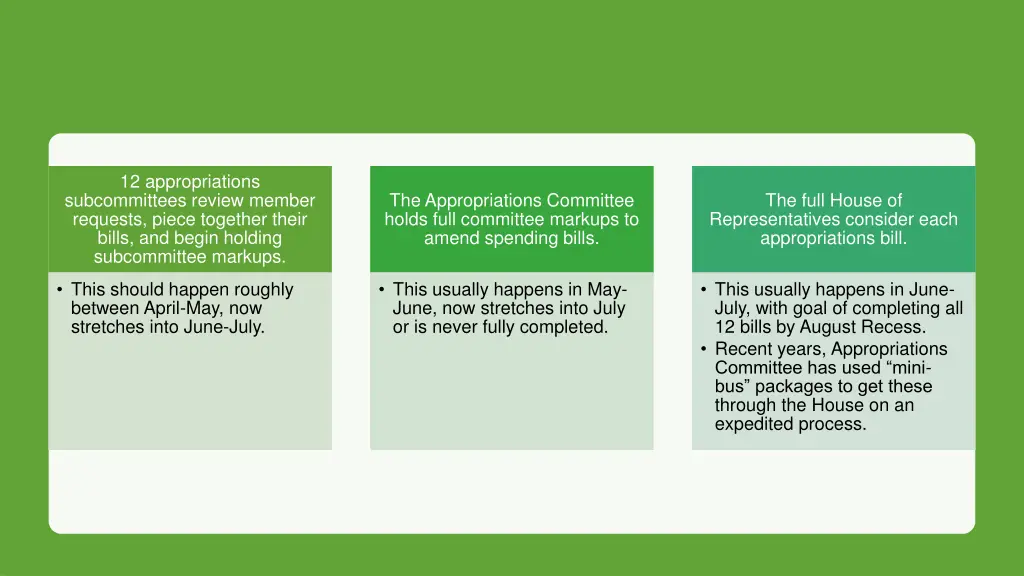 12 appropriations subcommittees review member requests, piece together their bills, and begin holding subcommittee markups.

• This should happen roughly between April-May, now stretches into June-July.

The Appropriations Committee holds full committee markups to amend spending bills.

• This usually happens in May-June, now stretches into July or is never fully completed.

The full House of Representatives consider each appropriations bill.

• This usually happens in June-July, with goal of completing all 12 bills by August Recess.
• Recent years, Appropriations Committee has used “mini-bus” packages to get these through the House on an expedited process.